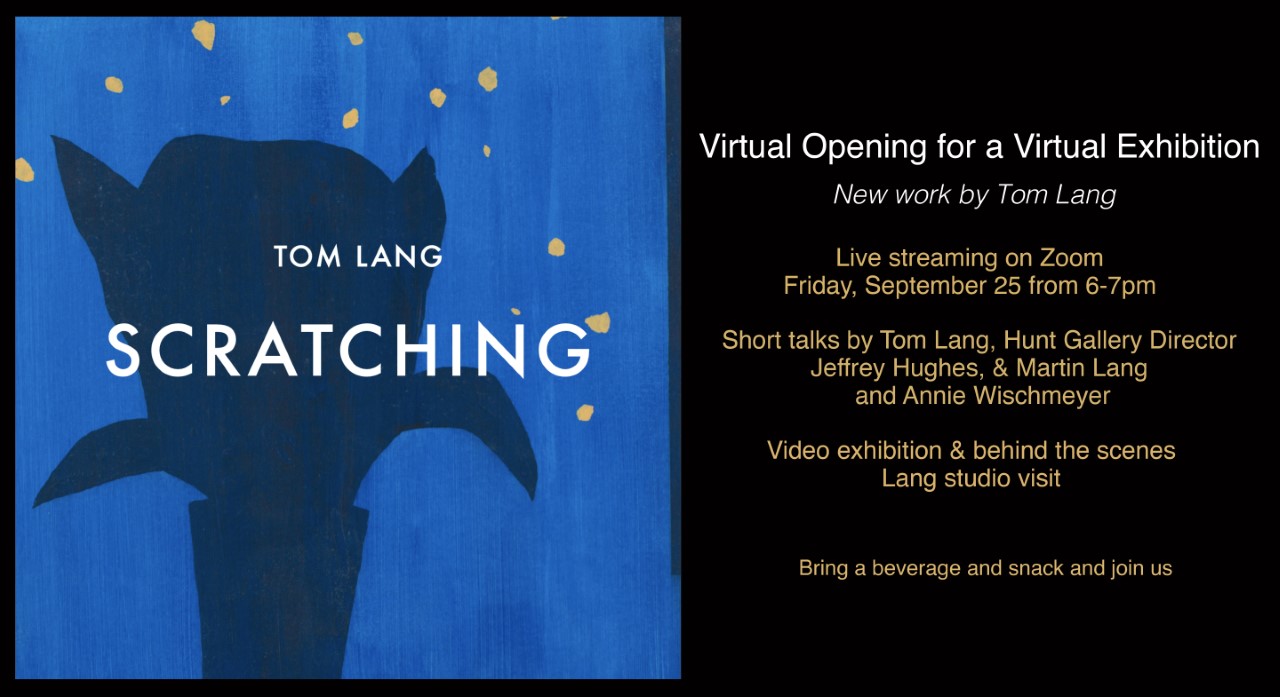 TOM LANG

SCRATCHING

Virtual Opening for a Virtual Exhibition

New work by Tom Lang

Live streaming on Zoom
Friday, September 25 from 6-7pm

Short talks by Tom Lang, Hunt Gallery Director Jeffrey Hughes, & Martin Lang and Annie Wischmeyer

Video exhibition & behind the scenes Lang studio visit

Bring a beverage and snack and join us